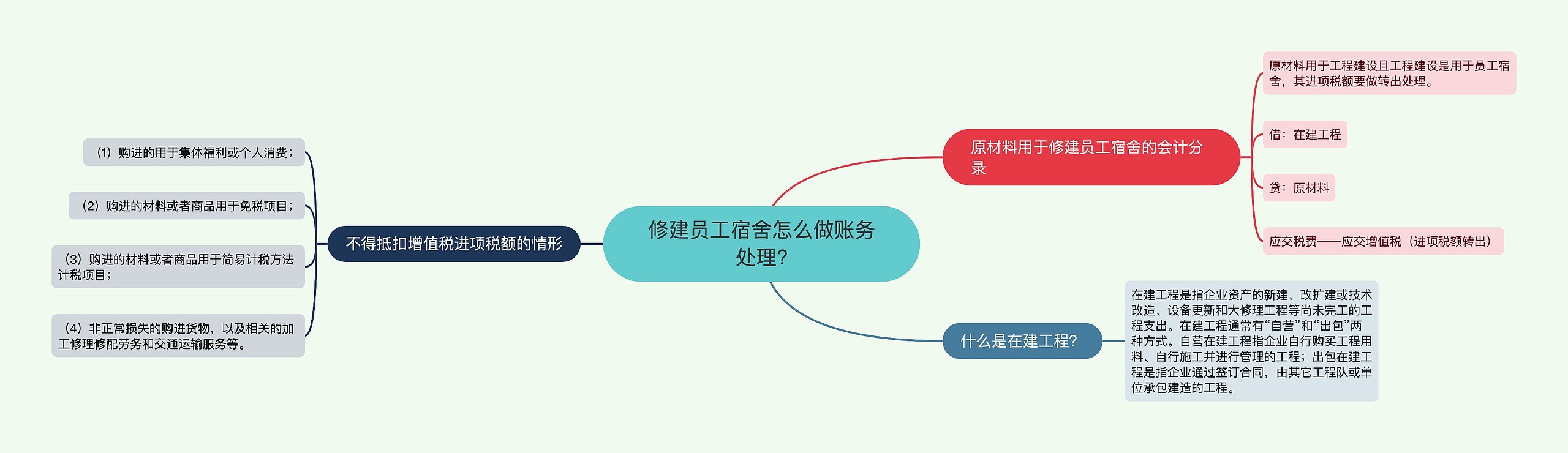 修建员工宿舍怎么做账务处理？

原材料用于修建员工宿舍的会计分录

原材料用于工程建设且工程建设是用于员工宿舍，其进项税额要做转出处理。

借：在建工程

贷：原材料

应交税费——应交增值税（进项税额转出）

什么是在建工程？

在建工程是指企业资产的新建、改扩建或技术改造、设备更新和大修理工程等尚未完工的工程支出。在建工程通常有“自营”和“出包”两种方式。自营在建工程指企业自行购买工程用料、自行施工并进行管理的工程；出包在建工程是指企业通过签订合同，由其它工程队或单位承包建造的工程。

不得抵扣增值税进项税额的情形

（1）购进的用于集体福利或个人消费；

（2）购进的材料或者商品用于免税项目；

（3）购进的材料或者商品用于简易计税方法计税项目；

（4）非正常损失的购进货物，以及相关的加工修理修配劳务和交通运输服务等。